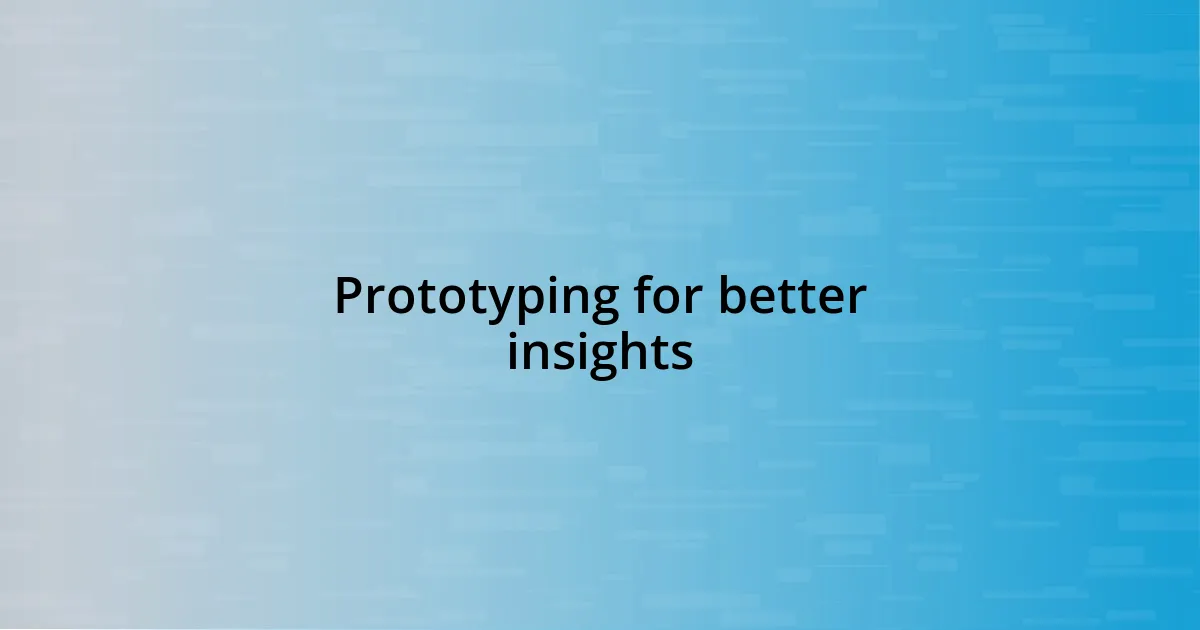 Prototyping for better insights